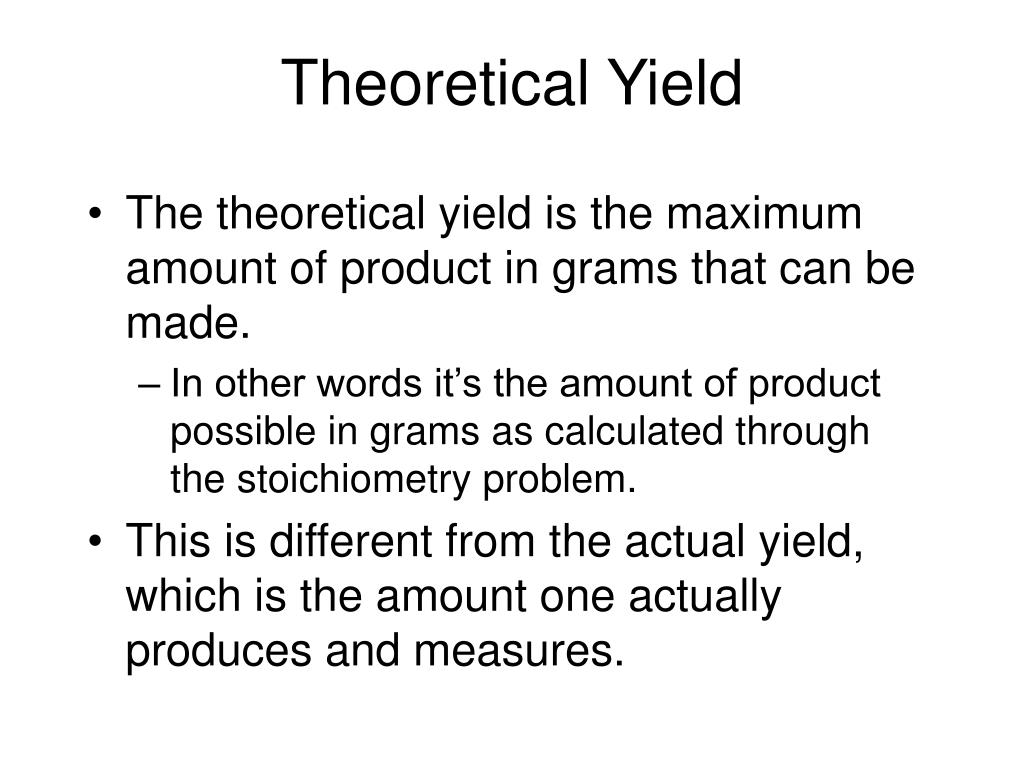 Theoretical Yield

• The theoretical yield is the maximum amount of product in grams that can be made.

– In other words it’s the amount of product possible in grams as calculated through the stoichiometry problem.

• This is different from the actual yield, which is the amount one actually produces and measures.